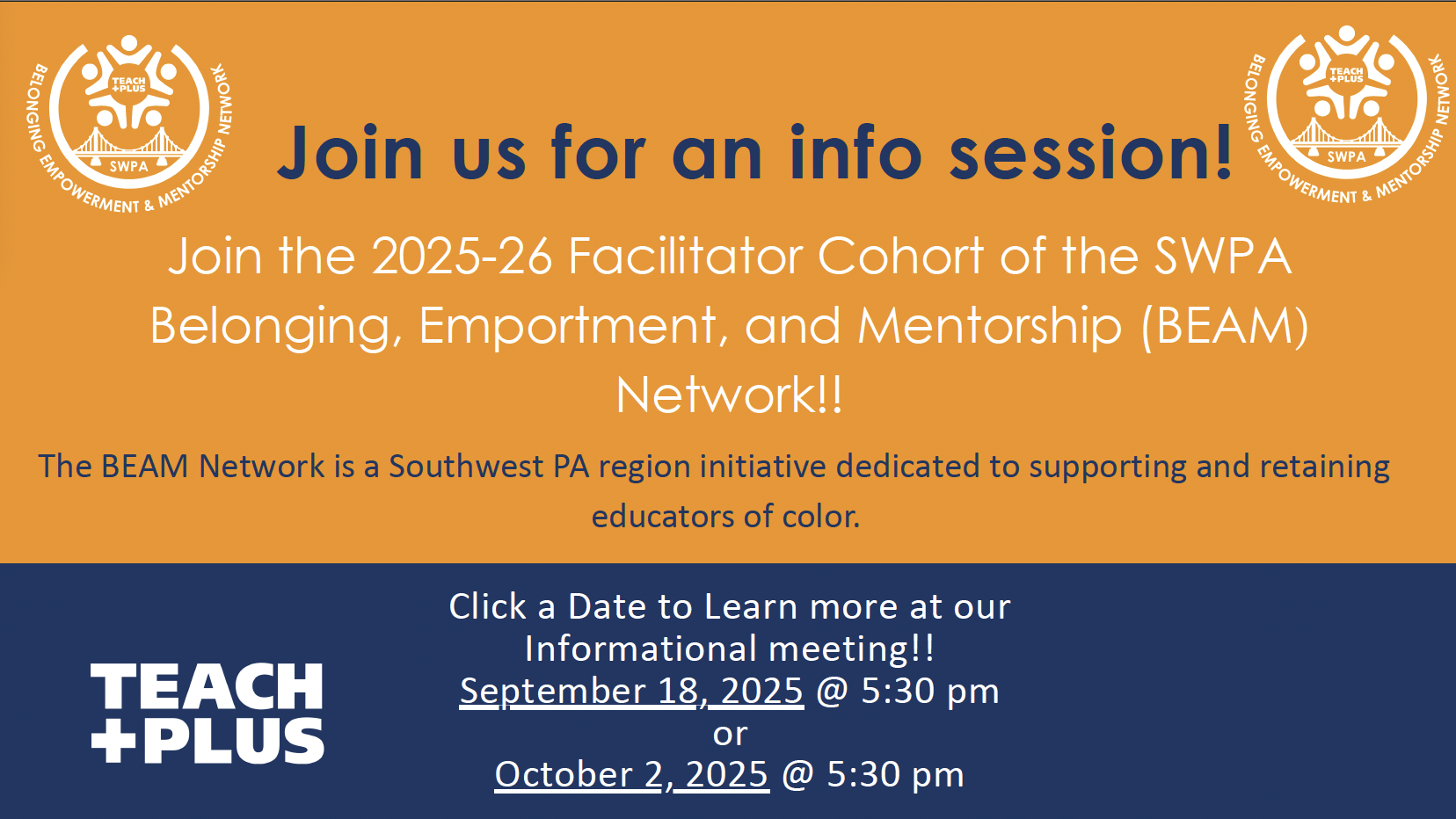 BELONGING EMPOWERMENT & MENTORSHIP NETWORK
TEACH +PLUS
SWPA

Join us for an info session!

BELONGING EMPOWERMENT & MENTORSHIP NETWORK
TEACH +PLUS
SWPA

Join the 2025-26 Facilitator Cohort of the SWPA Belonging, Emportment, and Mentorship (BEAM) Network!!

The BEAM Network is a Southwest PA region initiative dedicated to supporting and retaining educators of color.

TEACH +PLUS

Click a Date to Learn more at our Informational meeting!!
September 18, 2025 @ 5:30 pm
or
October 2, 2025 @ 5:30 pm